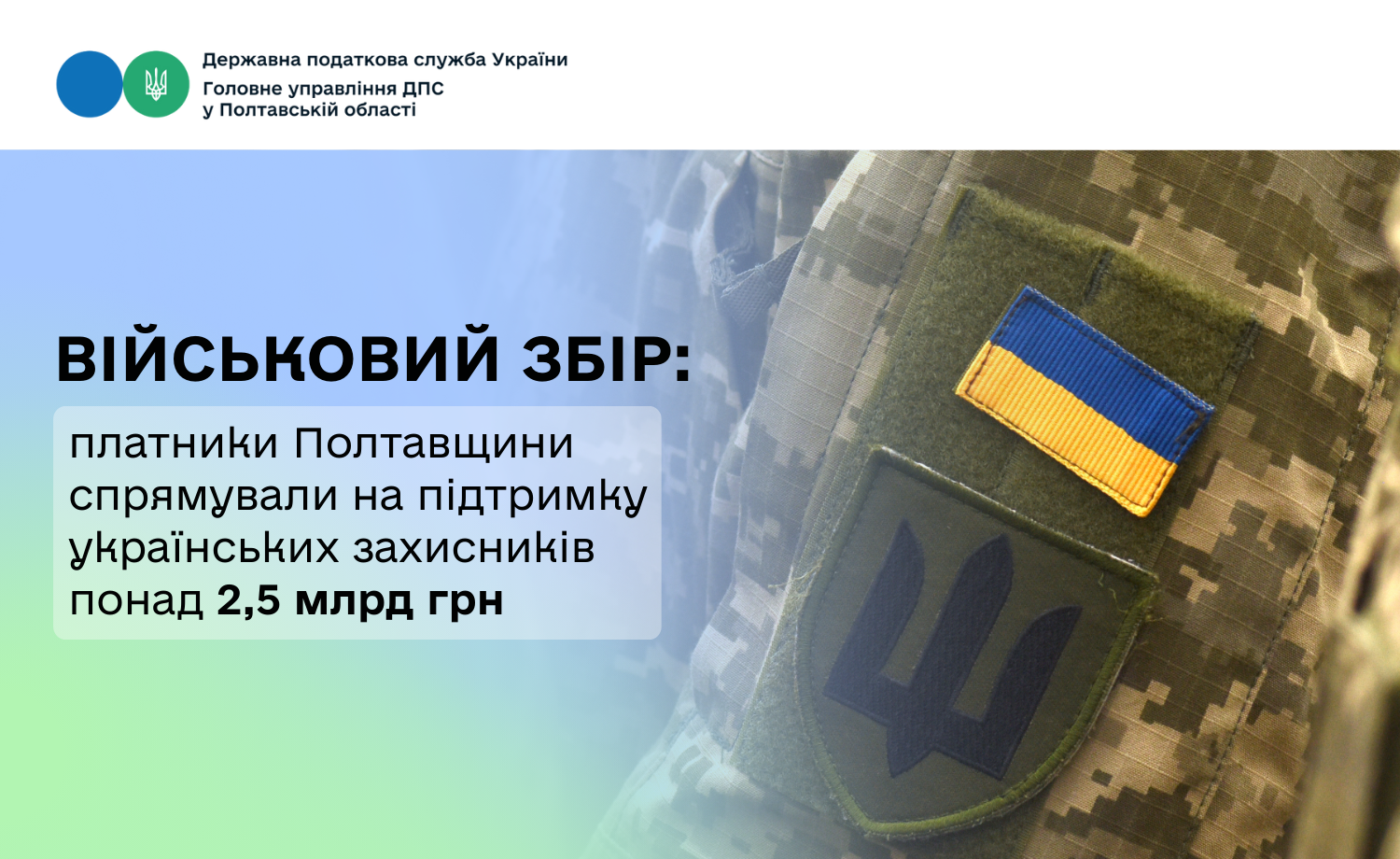 Державна податкова служба України
Головне управління ДПС у Полтавській області

ВІЙСЬКОВИЙ ЗБІР:

платники Полтавщини спрямували на підтримку українських захисників понад 2,5 млрд грн